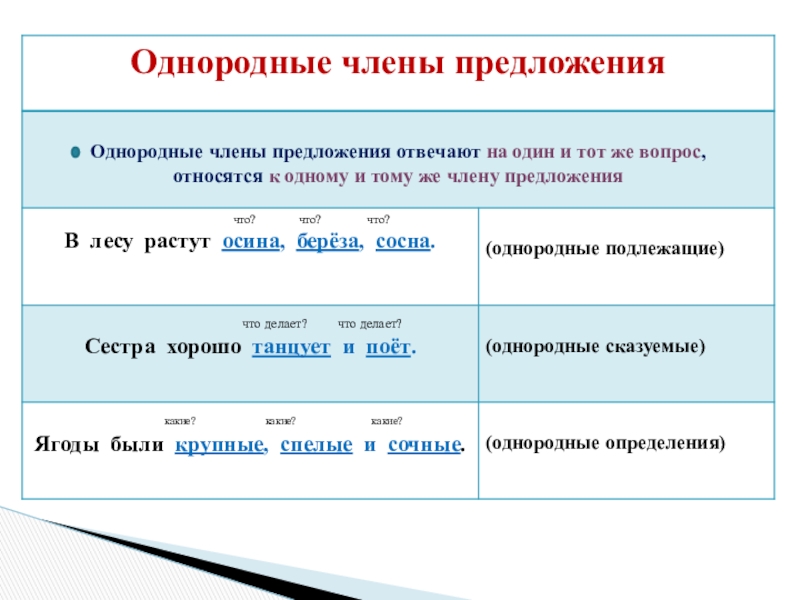 Однородные члены предложения

Однородные члены предложения отвечают на один и тот же вопрос, относятся к одному и тому же члену предложения

| | |
|---|---|
| что? что? что? В лесу растут осина, берёза, сосна. | (однородные подлежащие) |
| что делает? что делает? Сестра хорошо танцует и поёт. | (однородные сказуемые) |
| какие? какие? какие? Ягоды были крупные, спелые и сочные. | (однородные определения) |